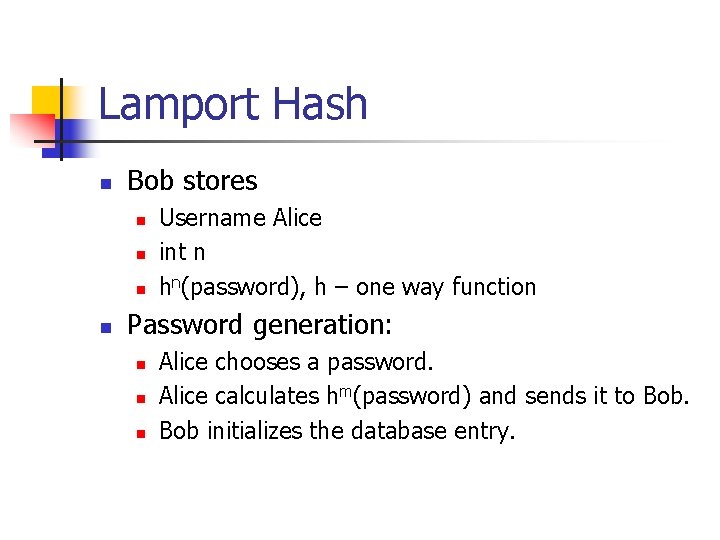 Lamport Hash

- Bob stores
  - Username Alice
  - int n
  - $h^n$(password), h – one way function
- Password generation:
  - Alice chooses a password.
  - Alice calculates $h^m$(password) and sends it to Bob.
  - Bob initializes the database entry.